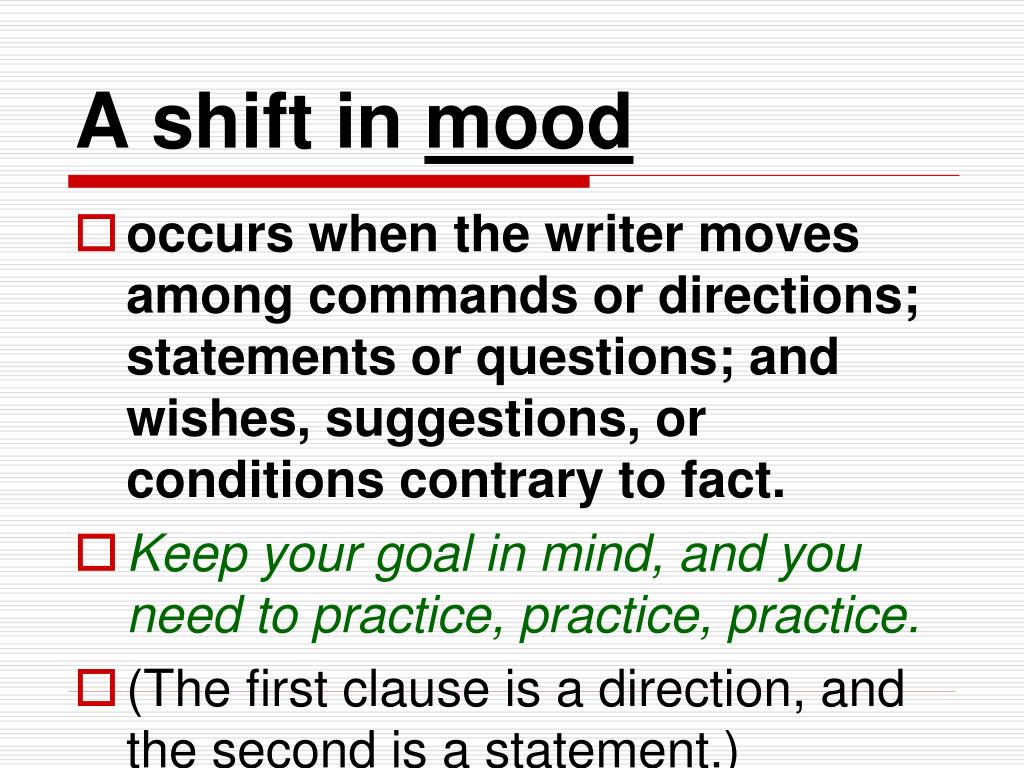 A shift in mood

occurs when the writer moves among commands or directions; statements or questions; and wishes, suggestions, or conditions contrary to fact.

Keep your goal in mind, and you need to practice, practice, practice.

(The first clause is a direction, and the second is a statement.)